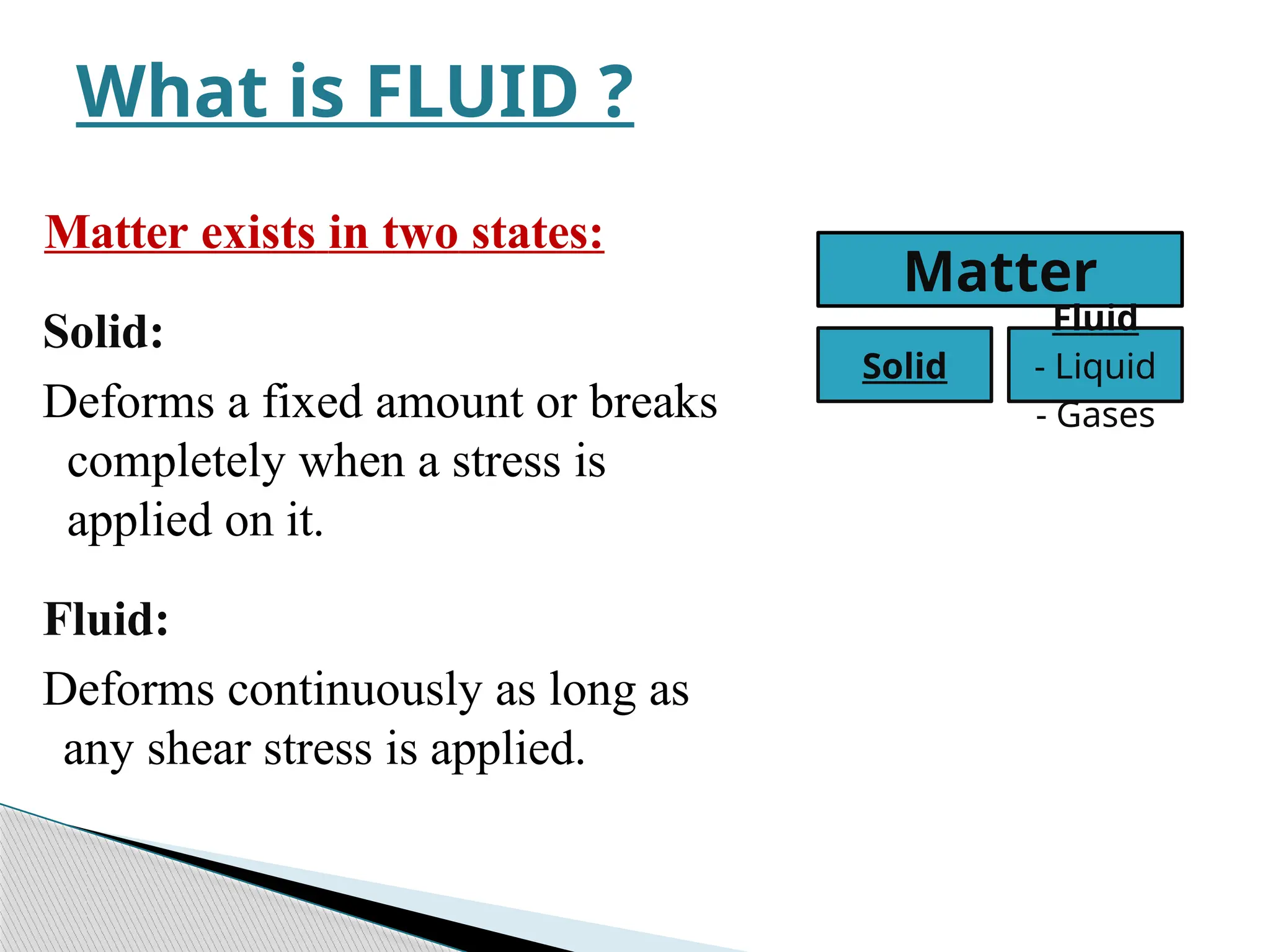 What is FLUID ?

Matter exists in two states:

Solid:

Deforms a fixed amount or breaks completely when a stress is applied on it.

Fluid:

Deforms continuously as long as any shear stress is applied.

Matter

Solid

Fluid
- Liquid
- Gases